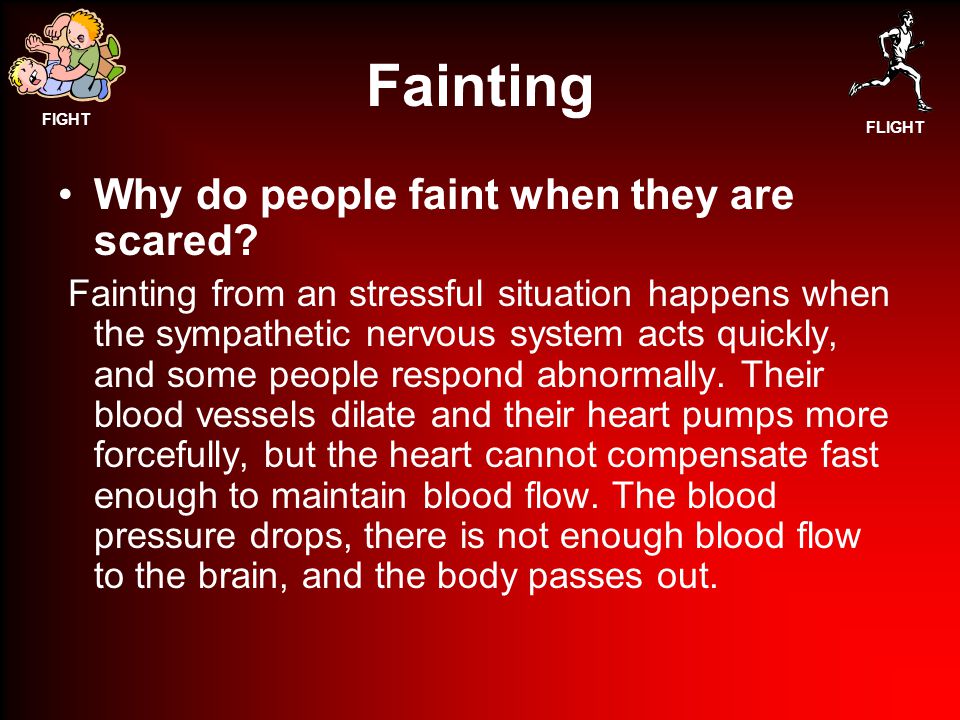 FIGHT

Fainting

FLIGHT

• Why do people faint when they are scared?

Fainting from an stressful situation happens when the sympathetic nervous system acts quickly, and some people respond abnormally. Their blood vessels dilate and their heart pumps more forcefully, but the heart cannot compensate fast enough to maintain blood flow. The blood pressure drops, there is not enough blood flow to the brain, and the body passes out.